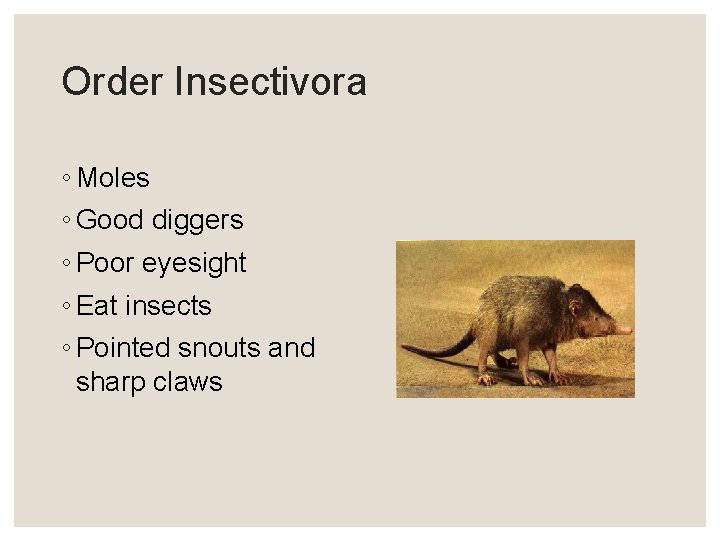 Order Insectivora

◦ Moles
◦ Good diggers
◦ Poor eyesight
◦ Eat insects
◦ Pointed snouts and sharp claws